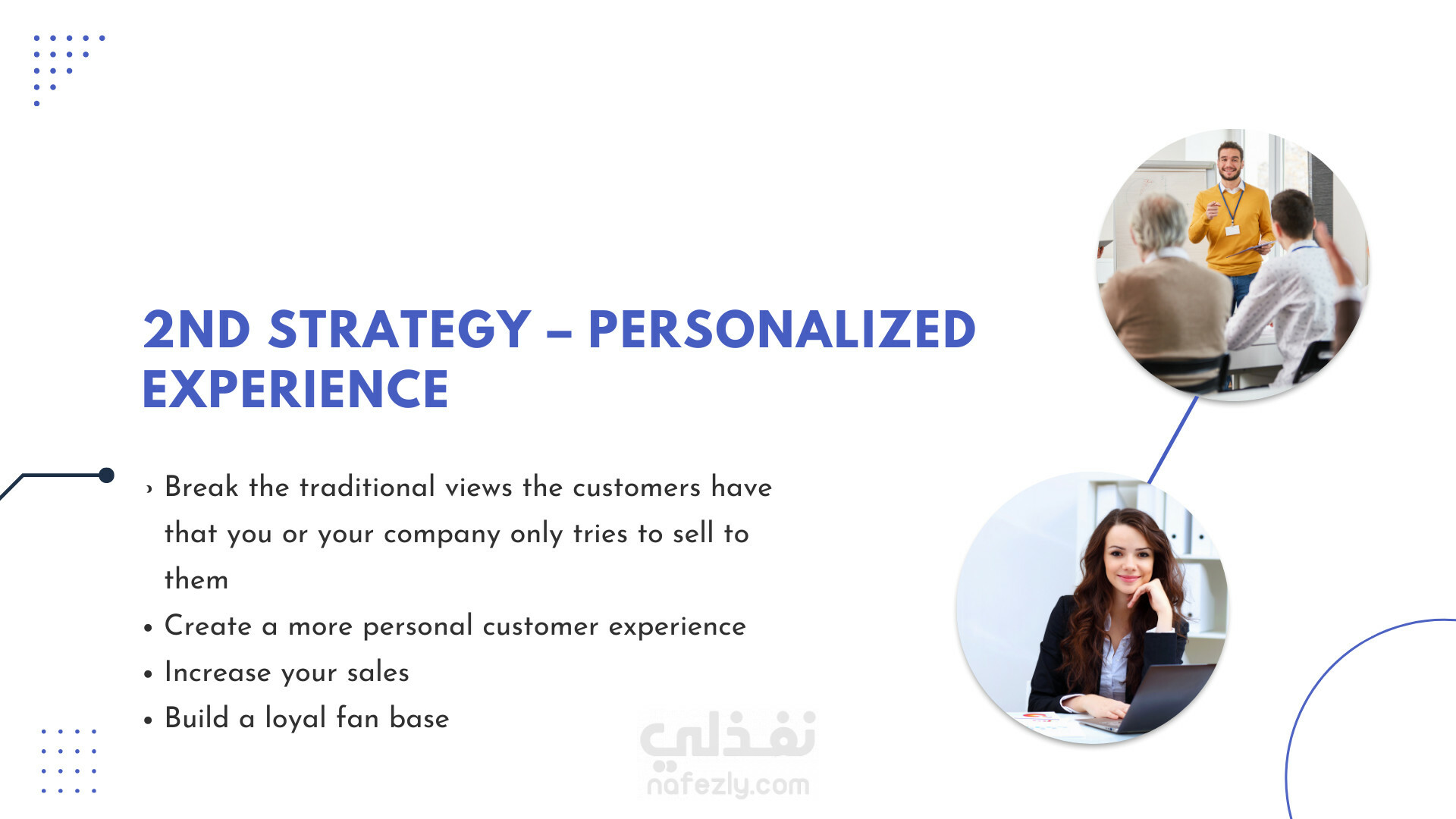 2ND STRATEGY – PERSONALIZED EXPERIENCE

› Break the traditional views the customers have that you or your company only tries to sell to them
• Create a more personal customer experience
• Increase your sales
• Build a loyal fan base

نفذلي
nafezly.com